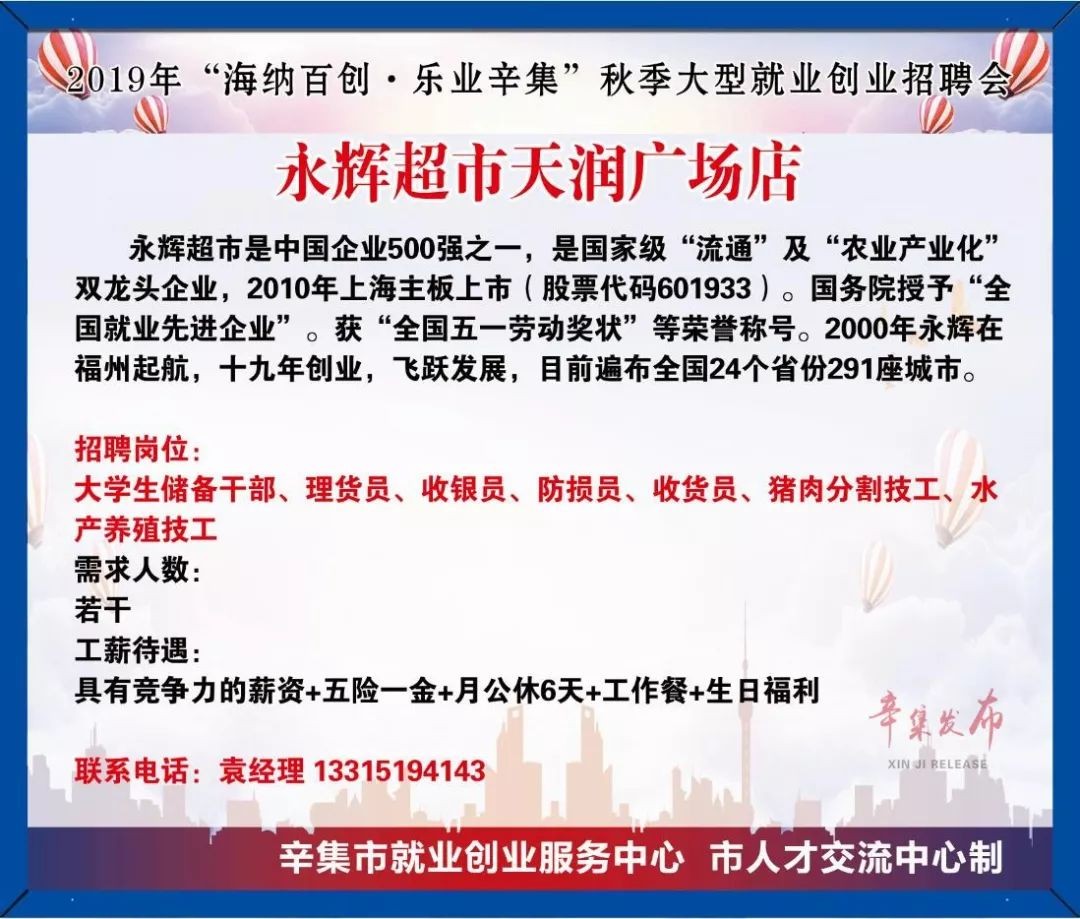 2019年“海纳百创·乐业辛集”秋季大型就业创业招聘会

永辉超市天润广场店

永辉超市是中国企业500强之一，是国家级“流通”及“农业产业化”双龙头企业，2010年上海主板上市（股票代码601933）。国务院授予“全国就业先进企业”。获“全国五一劳动奖状”等荣誉称号。2000年永辉在福州起航，十九年创业，飞跃发展，目前遍布全国24个省份291座城市。

招聘岗位：
大学生储备干部、理货员、收银员、防损员、收货员、猪肉分割技工、水产养殖技工
需求人数：
若干
工薪待遇：
具有竞争力的薪资+五险一金+月公休6天+工作餐+生日福利

辛集发布
XIN JI RELEASE

联系电话：袁经理 13315194143

辛集市就业创业服务中心 市人才交流中心制